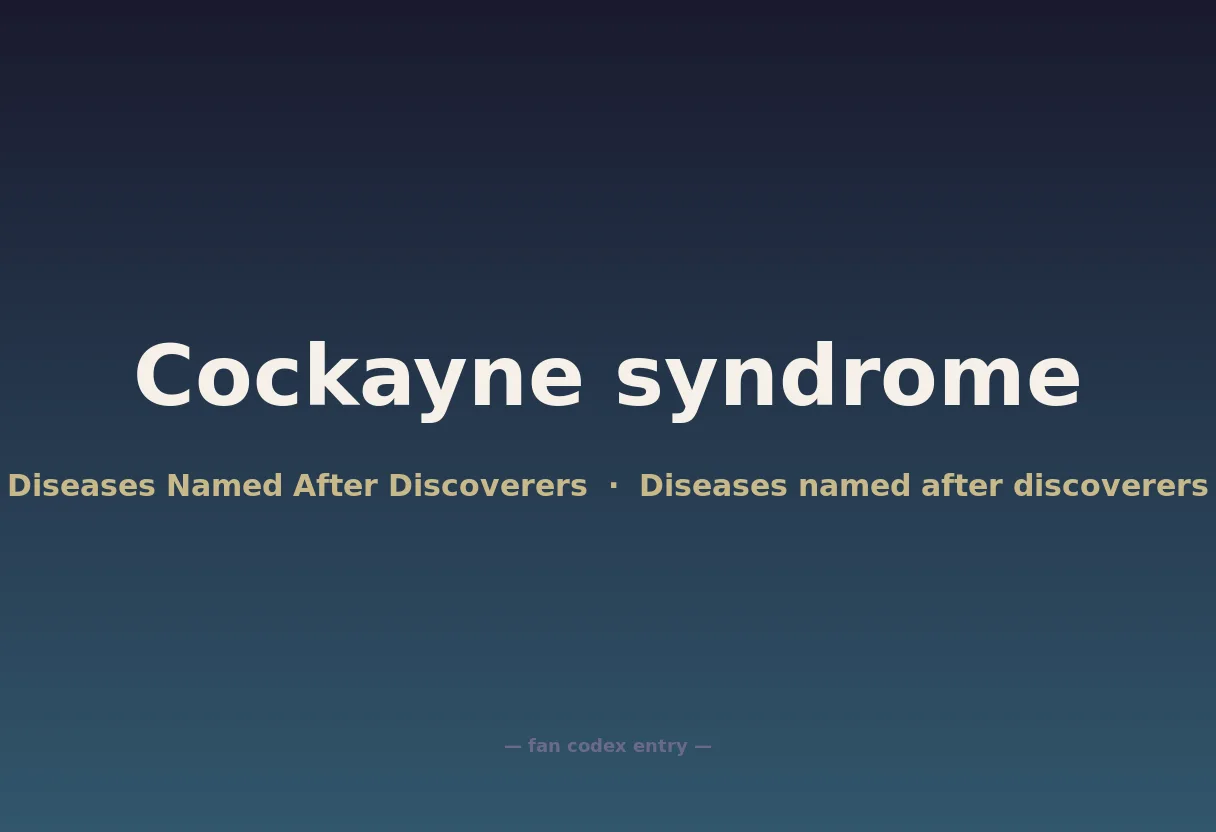 Cockayne syndrome

Diseases Named After Discoverers · Diseases named after discoverers

— fan codex entry —